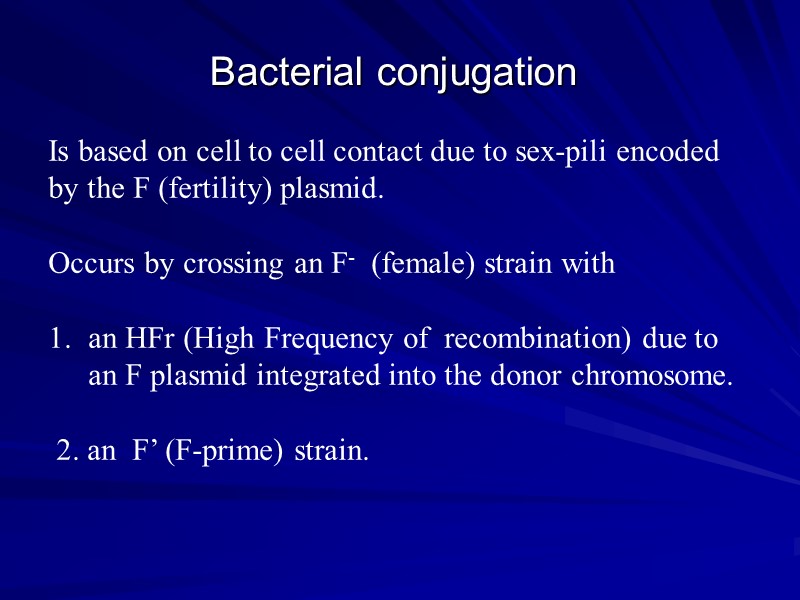 Bacterial conjugation

Is based on cell to cell contact due to sex-pili encoded by the F (fertility) plasmid.

Occurs by crossing an $F^-$ (female) strain with

1. an HFr (High Frequency of recombination) due to an F plasmid integrated into the donor chromosome.

2. an F’ (F-prime) strain.